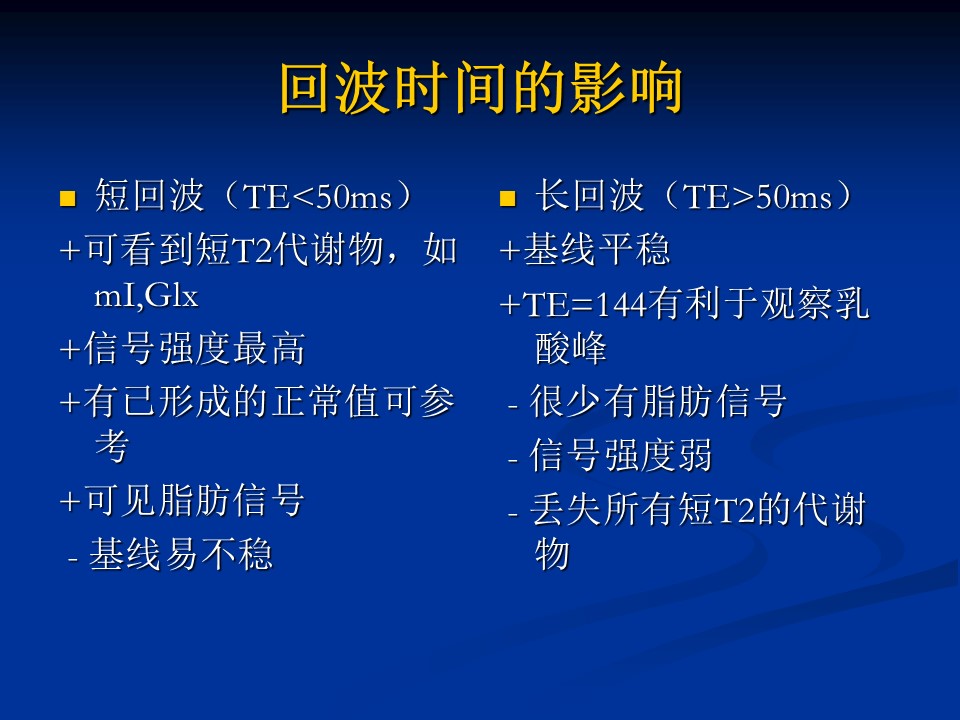 回波时间的影响

短回波（TE<50ms）

+可看到短T2代谢物，如mI,Glx

+信号强度最高

+有已形成的正常值可参考

+可见脂肪信号

- 基线易不稳

长回波（TE>50ms）

+基线平稳

+TE=144有利于观察乳酸峰

- 很少有脂肪信号

- 信号强度弱

- 丢失所有短T2的代谢物